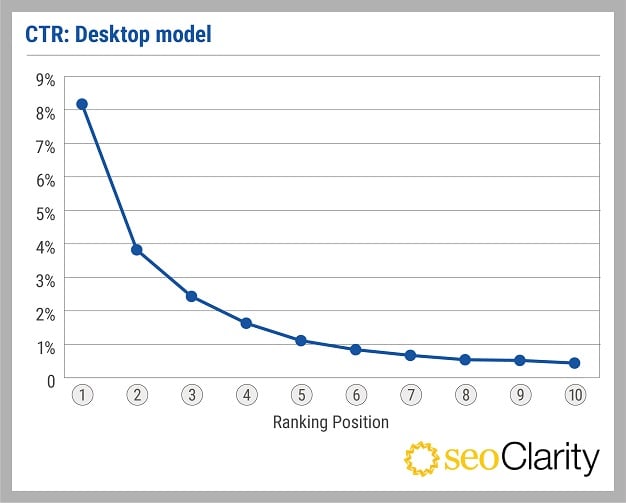 CTR: Desktop model

9%
8%
7%
6%
5%
4%
3%
2%
1%
0

1 2 3 4 5 6 7 8 9 10

Ranking Position

seoClarity